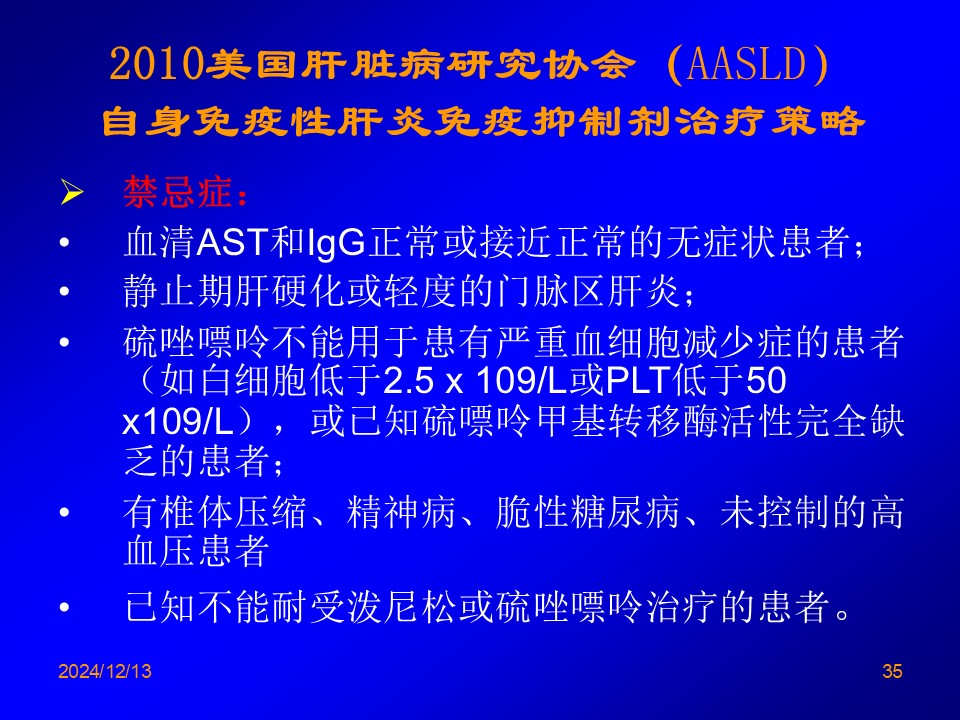 2010美国肝脏病研究协会 (AASLD)
自身免疫性肝炎免疫抑制剂治疗策略

➢ 禁忌症：
• 血清AST和IgG正常或接近正常的无症状患者；
• 静止期肝硬化或轻度的门脉区肝炎；
• 硫唑嘌呤不能用于患有严重血细胞减少症的患者（如白细胞低于2.5 x 109/L或PLT低于50 x109/L），或已知硫嘌呤甲基转移酶活性完全缺乏的患者；
• 有椎体压缩、精神病、脆性糖尿病、未控制的高血压患者
• 已知不能耐受泼尼松或硫唑嘌呤治疗的患者。

2024/12/13
35